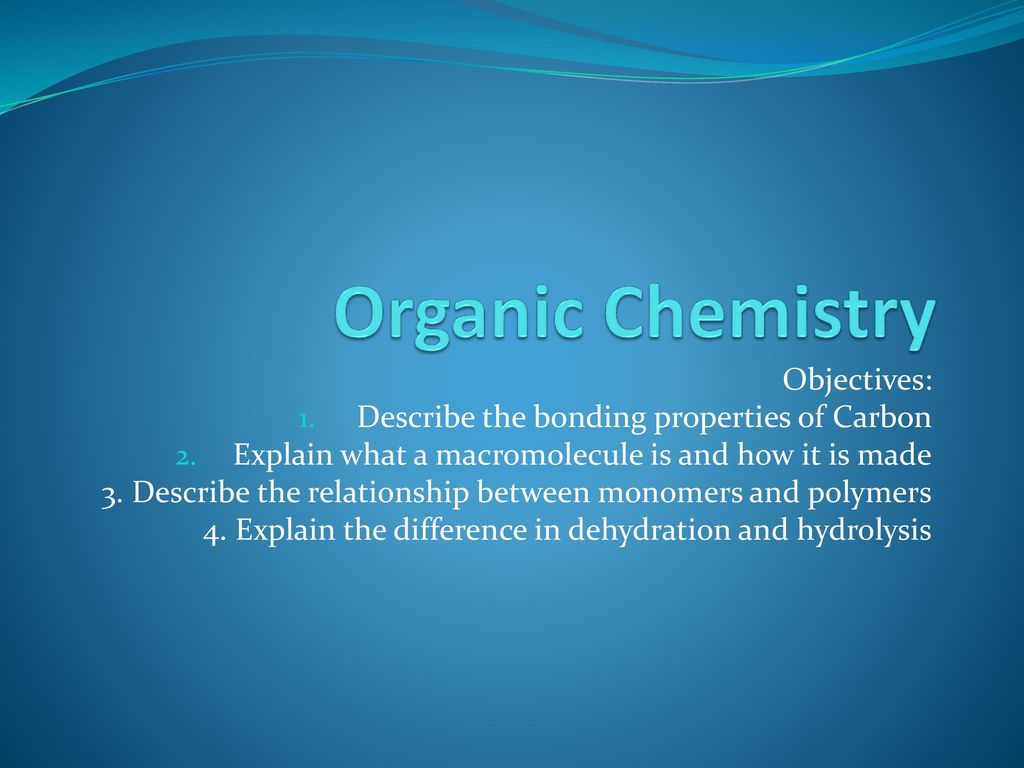 Organic Chemistry

Objectives:
1. Describe the bonding properties of Carbon
2. Explain what a macromolecule is and how it is made
3. Describe the relationship between monomers and polymers
4. Explain the difference in dehydration and hydrolysis